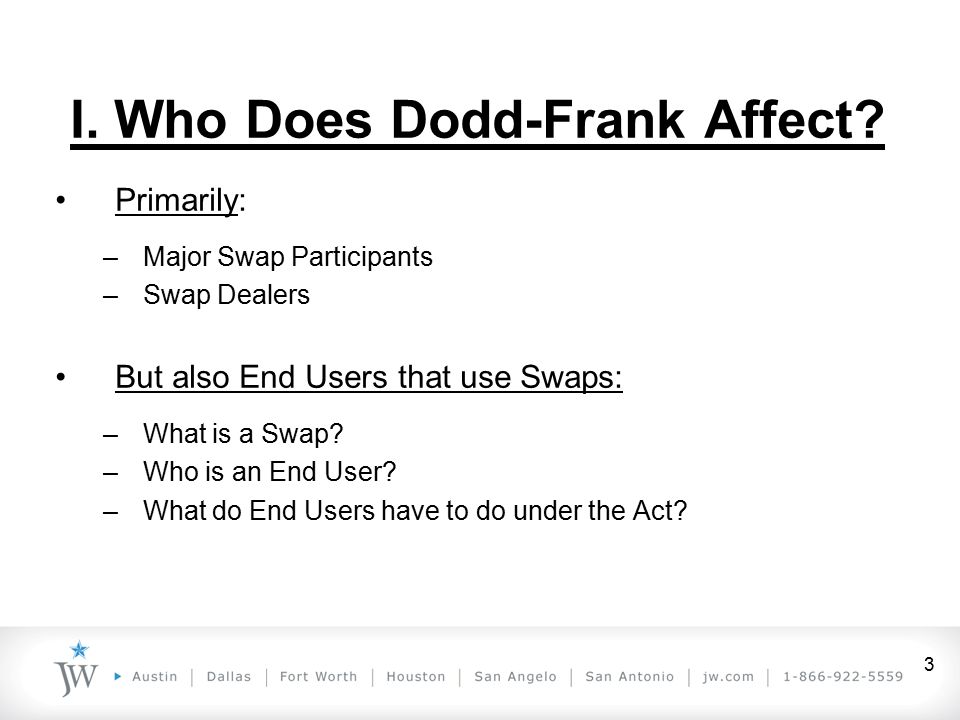 I. Who Does Dodd-Frank Affect?

• Primarily:
  – Major Swap Participants
  – Swap Dealers

• But also End Users that use Swaps:
  – What is a Swap?
  – Who is an End User?
  – What do End Users have to do under the Act?

JW ▸ Austin | Dallas | Fort Worth | Houston | San Angelo | San Antonio | jw.com | 1-866-922-5559

3